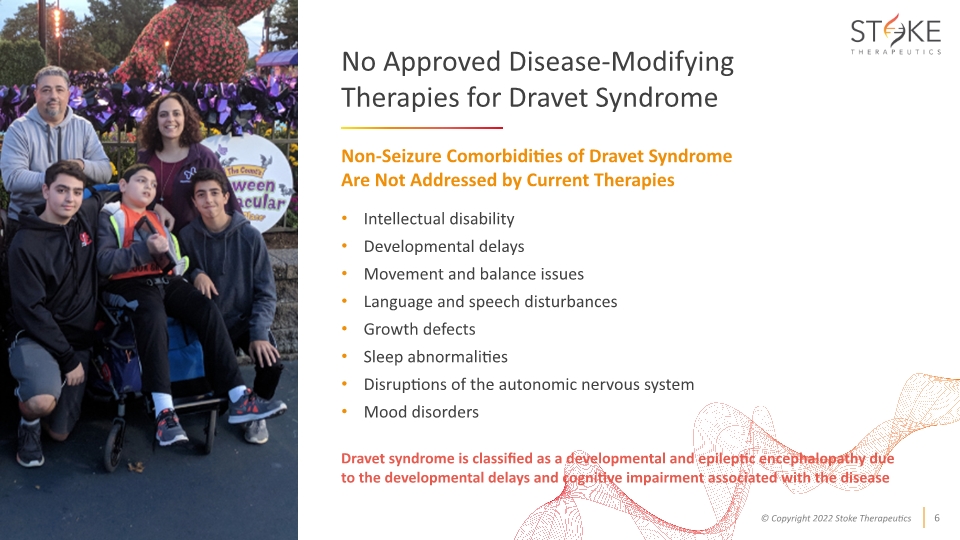 STOKE
THERAPEUTICS

No Approved Disease-Modifying Therapies for Dravet Syndrome

Non-Seizure Comorbidities of Dravet Syndrome Are Not Addressed by Current Therapies

• Intellectual disability
• Developmental delays
• Movement and balance issues
• Language and speech disturbances
• Growth defects
• Sleep abnormalities
• Disruptions of the autonomic nervous system
• Mood disorders

Dravet syndrome is classified as a developmental and epileptic encephalopathy due to the developmental delays and cognitive impairment associated with the disease

© Copyright 2022 Stoke Therapeutics 6